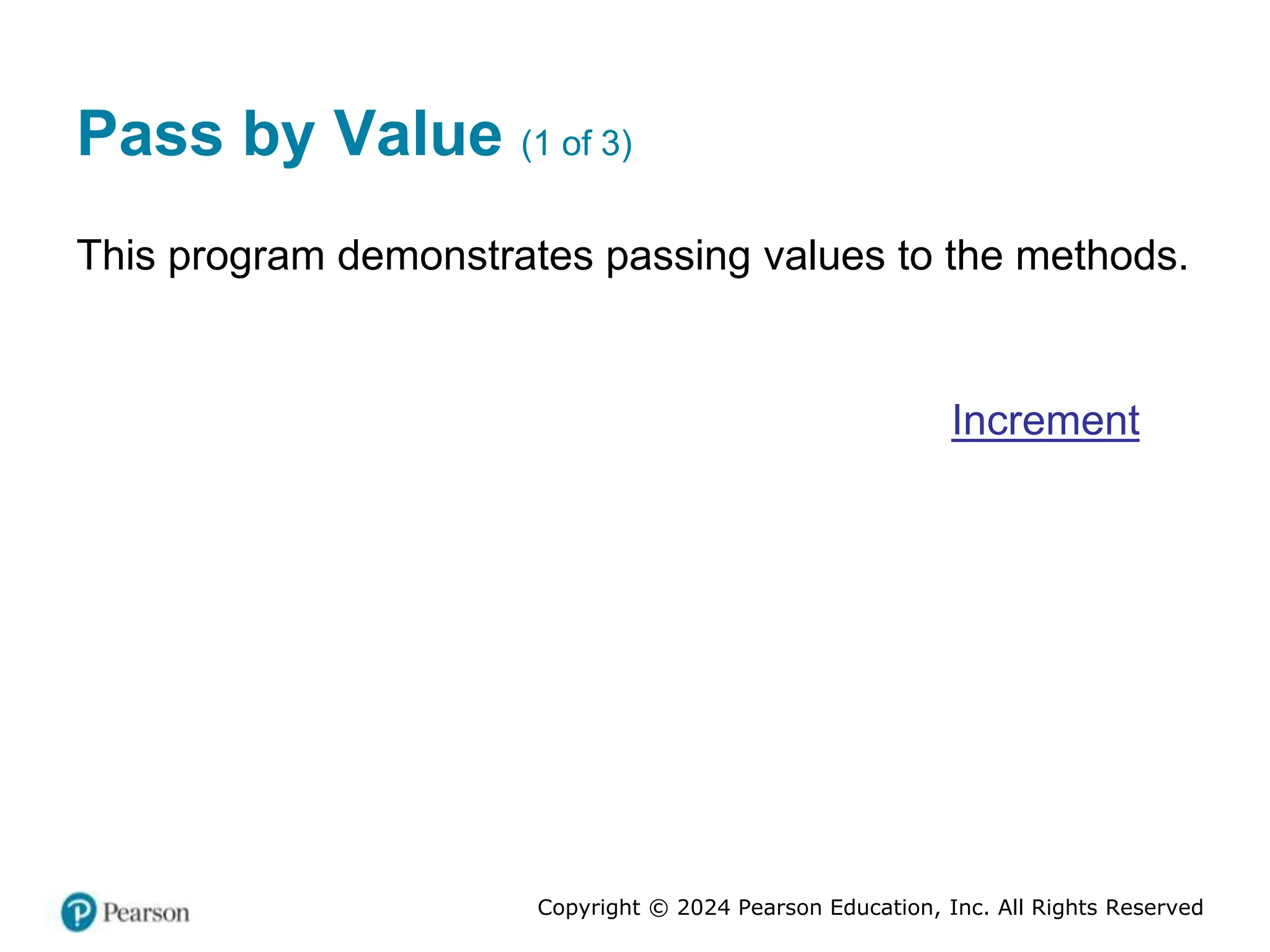 Pass by Value (1 of 3)

This program demonstrates passing values to the methods.

Increment

Pearson

Copyright © 2024 Pearson Education, Inc. All Rights Reserved